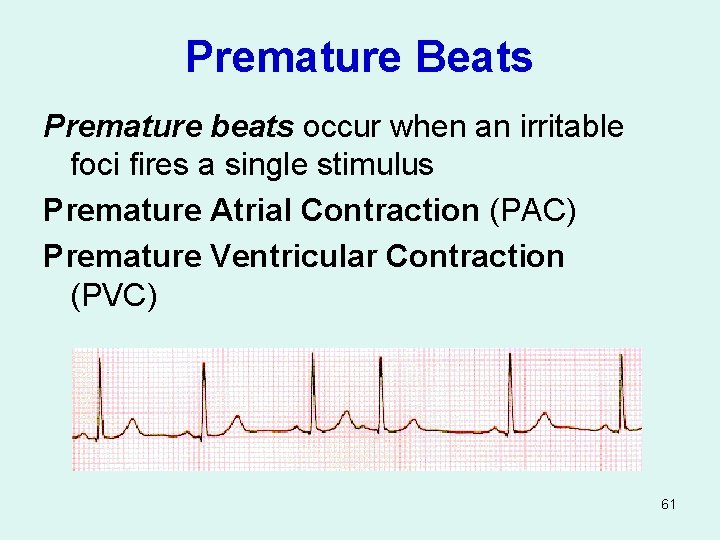 Premature Beats

Premature beats occur when an irritable foci fires a single stimulus

Premature Atrial Contraction (PAC)

Premature Ventricular Contraction (PVC)

61